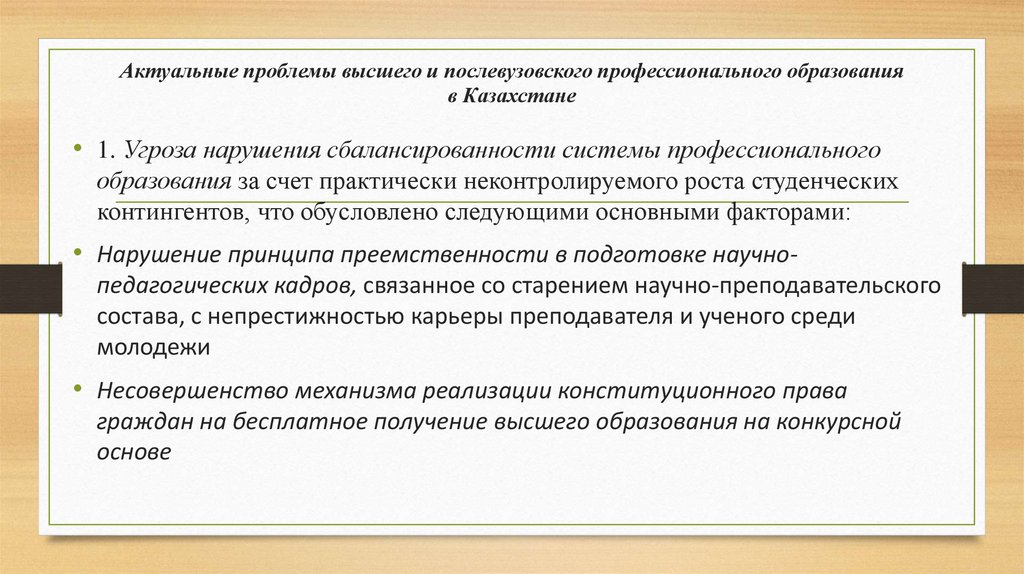 Актуальные проблемы высшего и послевузовского профессионального образования в Казахстане

• 1. Угроза нарушения сбалансированности системы профессионального образования за счет практически неконтролируемого роста студенческих контингентов, что обусловлено следующими основными факторами:

• Нарушение принципа преемственности в подготовке научно-педагогических кадров, связанное со старением научно-преподавательского состава, с непрестижностью карьеры преподавателя и ученого среди молодежи

• Несовершенство механизма реализации конституционного права граждан на бесплатное получение высшего образования на конкурсной основе